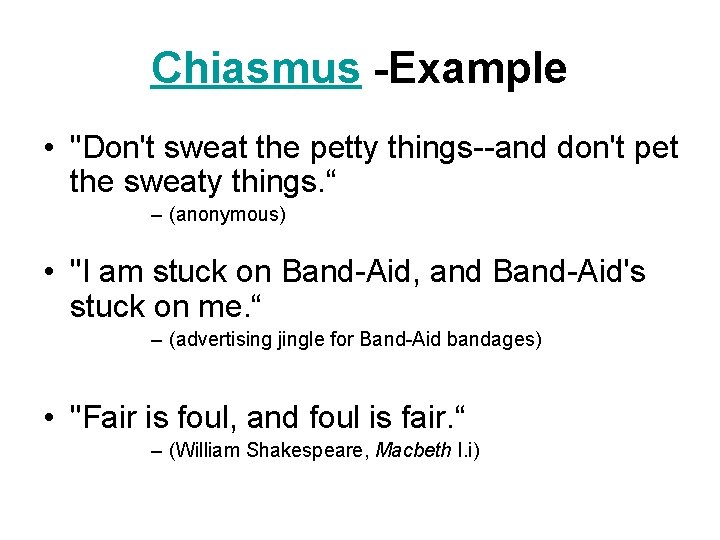 Chiasmus -Example

• "Don't sweat the petty things--and don't pet the sweaty things.“

– (anonymous)

• "I am stuck on Band-Aid, and Band-Aid's stuck on me.“

– (advertising jingle for Band-Aid bandages)

• "Fair is foul, and foul is fair.“

– (William Shakespeare, Macbeth I.i)